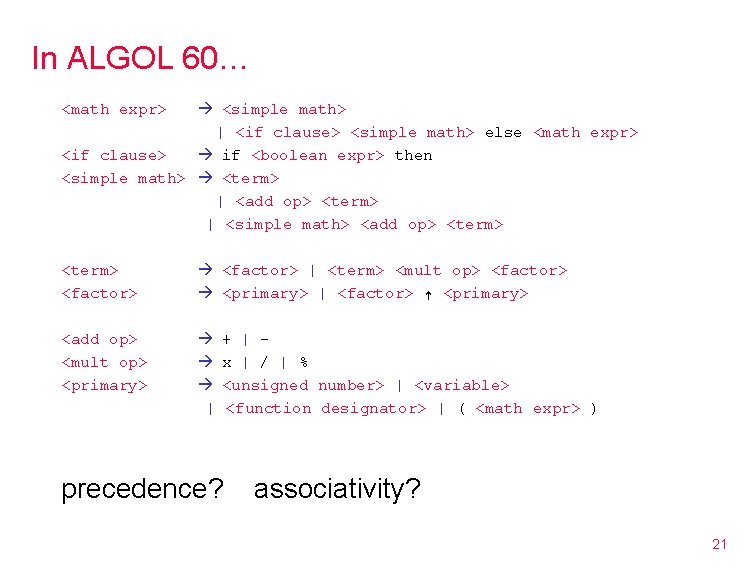 In ALGOL 60…

<math expr> → <simple math>
| <if clause> <simple math> else <math expr>
<if clause> → if <boolean expr> then
<simple math> → <term>
| <add op> <term>
| <simple math> <add op> <term>

<term> → <factor> | <term> <mult op> <factor>
<factor> → <primary> | <factor> ↑ <primary>

<add op> → + | -
<mult op> → x | / | %
<primary> → <unsigned number> | <variable>
| <function designator> | ( <math expr> )

precedence? associativity?

21